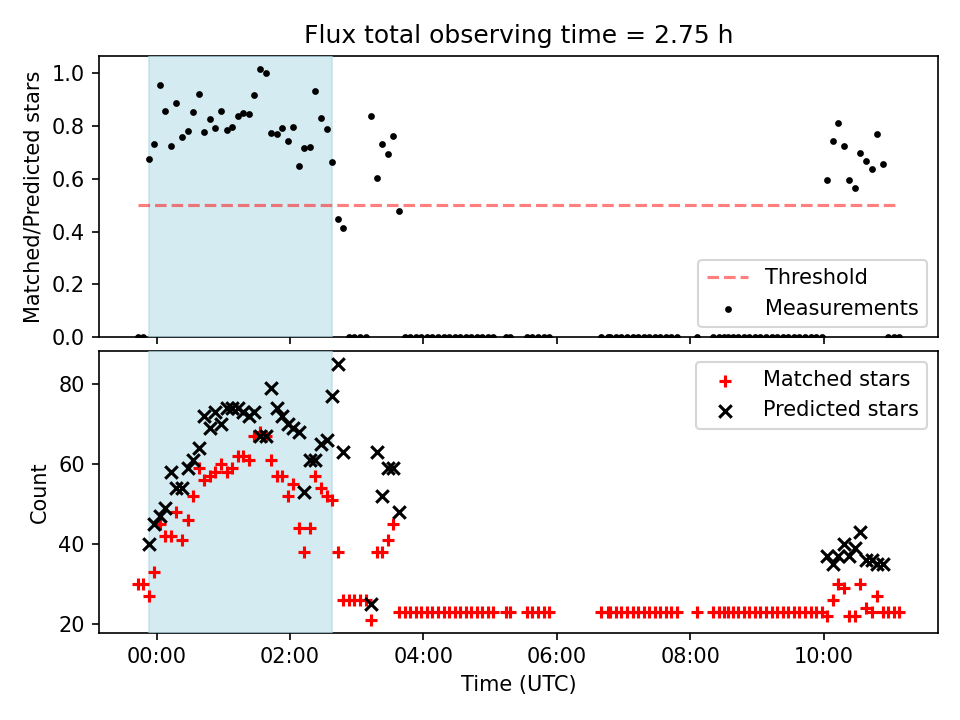 Flux total observing time = 2.75 h

Matched/Predicted stars

1.0
0.8
0.6
0.4
0.2
0.0

Threshold
Measurements

Count

80
60
40
20

Matched stars
Predicted stars

00:00
02:00
04:00
06:00
08:00
10:00

Time (UTC)